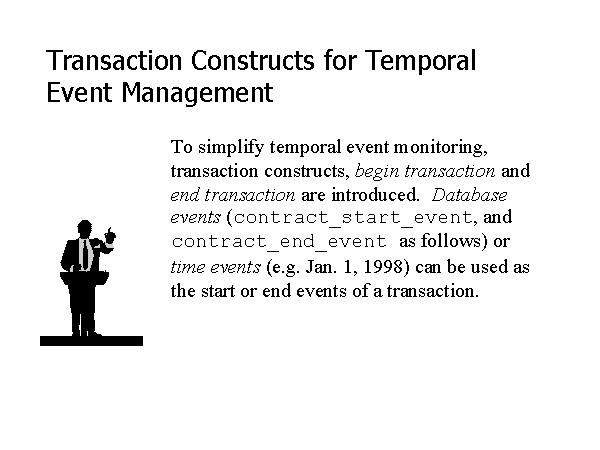 Transaction Constructs for Temporal Event Management

To simplify temporal event monitoring, transaction constructs, begin transaction and end transaction are introduced. Database events (contract_start_event, and contract_end_event as follows) or time events (e.g. Jan. 1, 1998) can be used as the start or end events of a transaction.